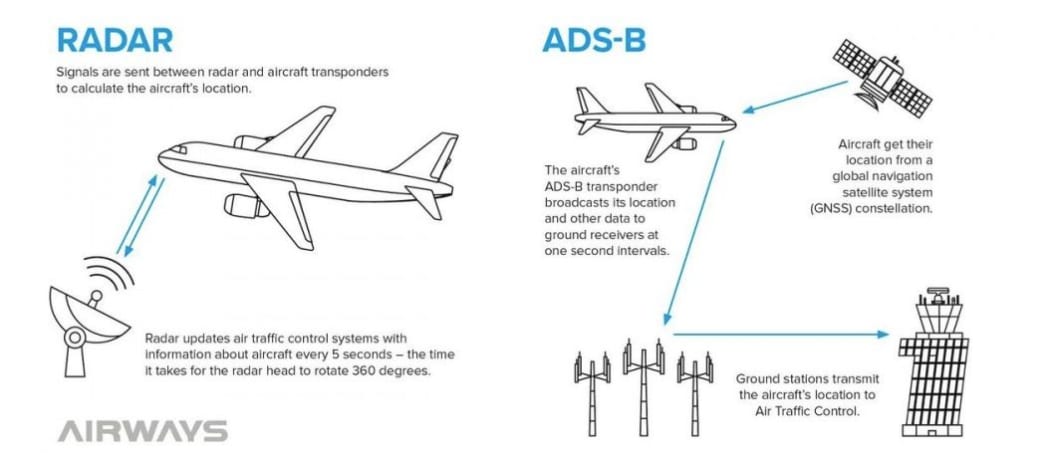 RADAR

Signals are sent between radar and aircraft transponders to calculate the aircraft's location.

Radar updates air traffic control systems with information about aircraft every 5 seconds – the time it takes for the radar head to rotate 360 degrees.

AIRWAYS

ADS-B

The aircraft's ADS-B transponder broadcasts its location and other data to ground receivers at one second intervals.

Aircraft get their location from a global navigation satellite system (GNSS) constellation.

Ground stations transmit the aircraft's location to Air Traffic Control.